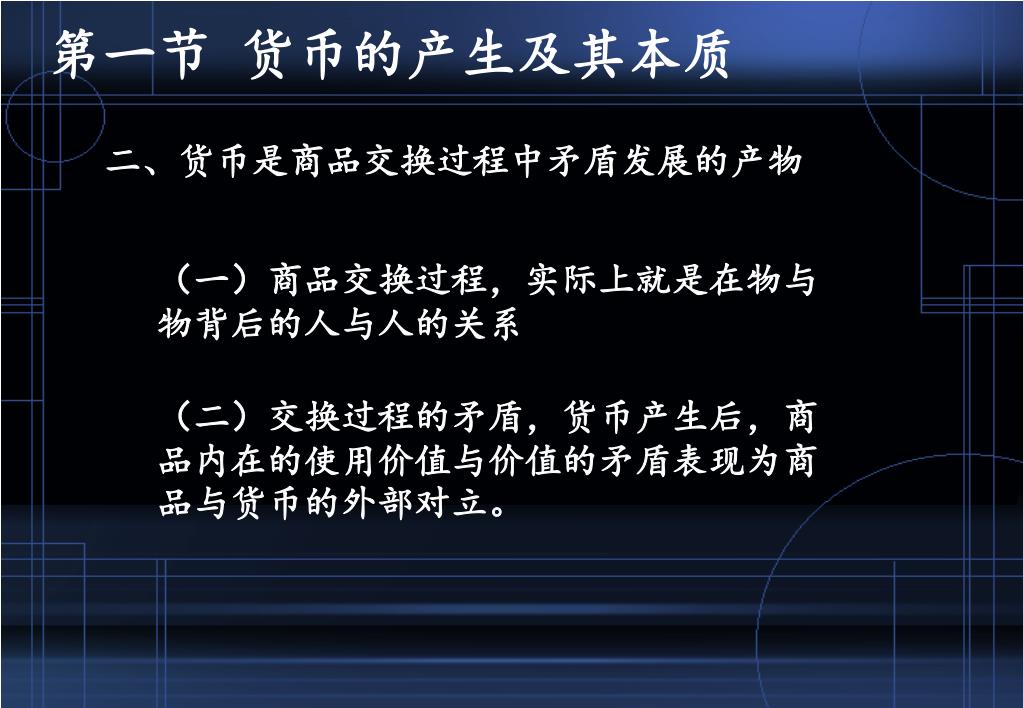 第一节 货币的产生及其本质

二、货币是商品交换过程中矛盾发展的产物

（一）商品交换过程，实际上就是在物与物背后的人与人的关系

（二）交换过程的矛盾，货币产生后，商品内在的使用价值与价值的矛盾表现为商品与货币的外部对立。